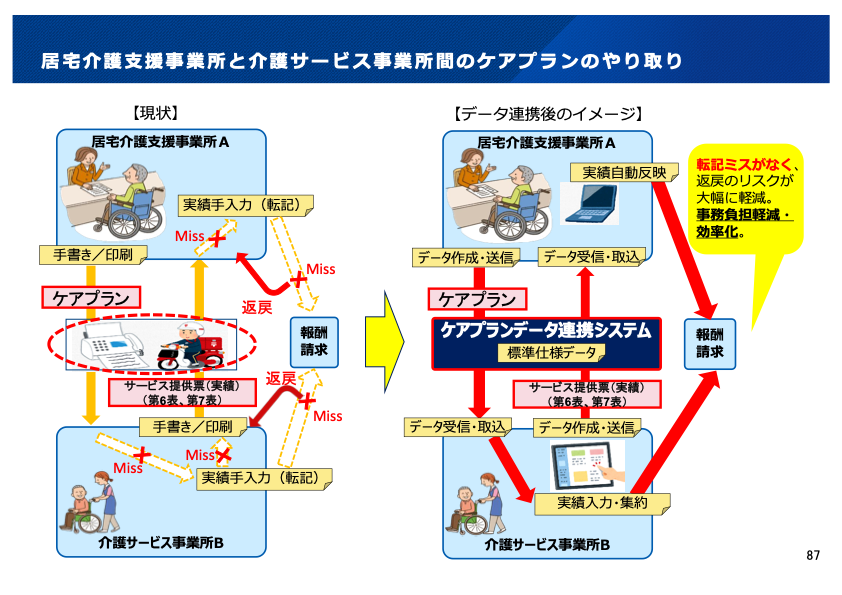 居宅介護支援事業所と介護サービス事業所間のケアプランのやり取り

【現状】

居宅介護支援事業所A

実績手入力（転記）

Miss

手書き／印刷

Miss

ケアプラン

返戻

報酬請求

サービス提供票（実績）
（第6表、第7表）

返戻

Miss

手書き／印刷

Miss

Miss

実績手入力（転記）

介護サービス事業所B

【データ連携後のイメージ】

居宅介護支援事業所A

実績自動反映

データ作成・送信

データ受信・取込

ケアプラン

ケアプランデータ連携システム

標準仕様データ

報酬請求

サービス提供票（実績）
（第6表、第7表）

データ受信・取込

データ作成・送信

実績入力・集約

介護サービス事業所B

転記ミスがなく、返戻のリスクが大幅に軽減。事務負担軽減・効率化。

87